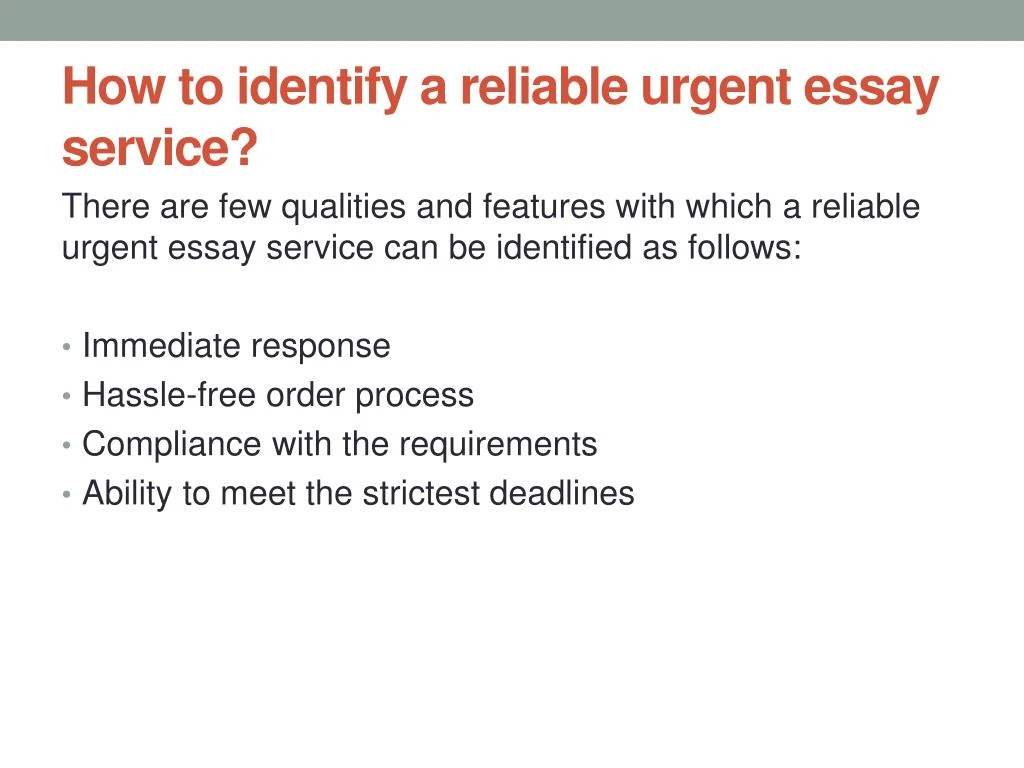 How to identify a reliable urgent essay service?

There are few qualities and features with which a reliable urgent essay service can be identified as follows:

• Immediate response
• Hassle-free order process
• Compliance with the requirements
• Ability to meet the strictest deadlines